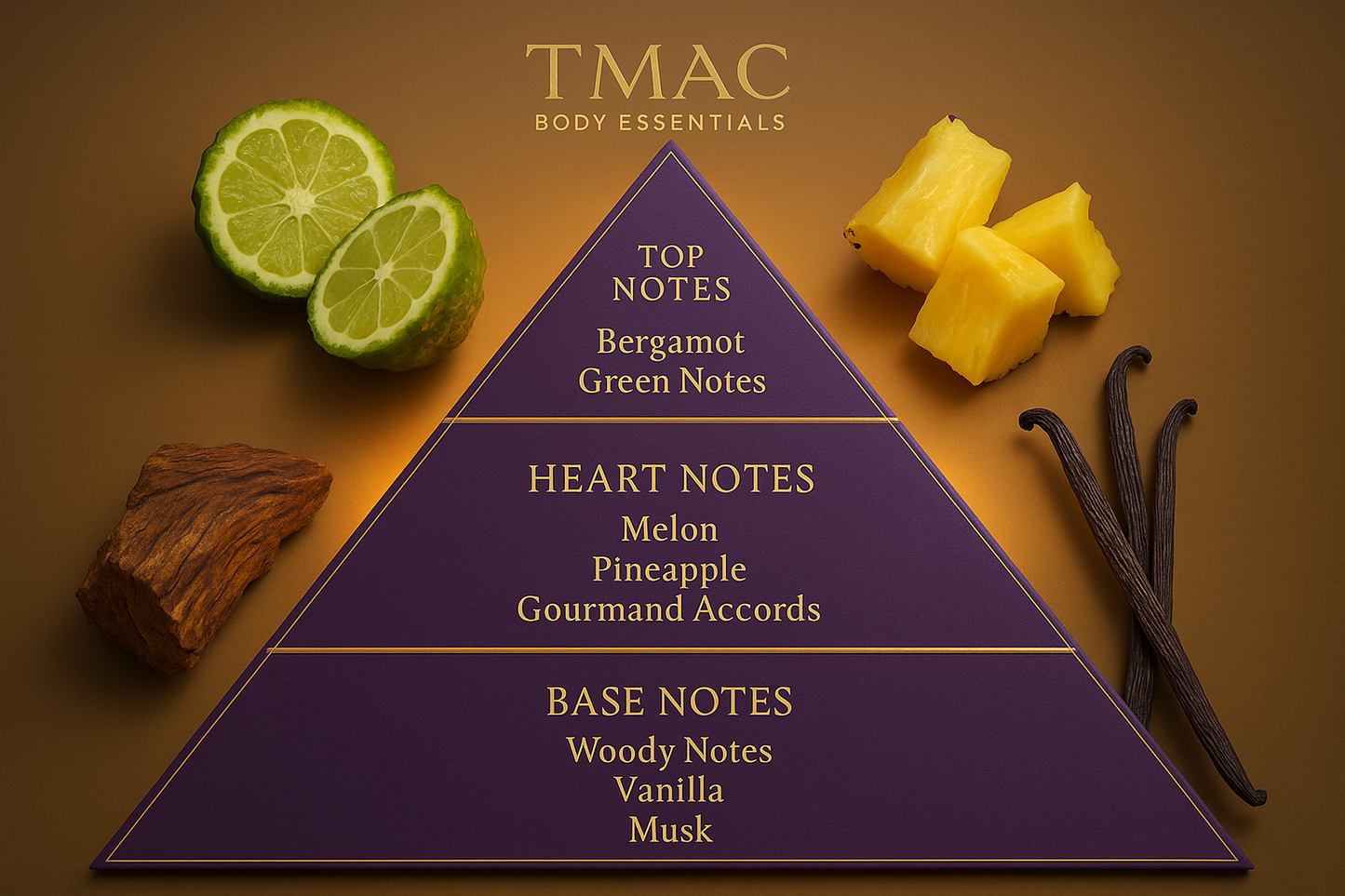 TMAC
BODY ESSENTIALS

TOP NOTES
Bergamot
Green Notes

HEART NOTES
Melon
Pineapple
Gourmand Accords

BASE NOTES
Woody Notes
Vanilla
Musk